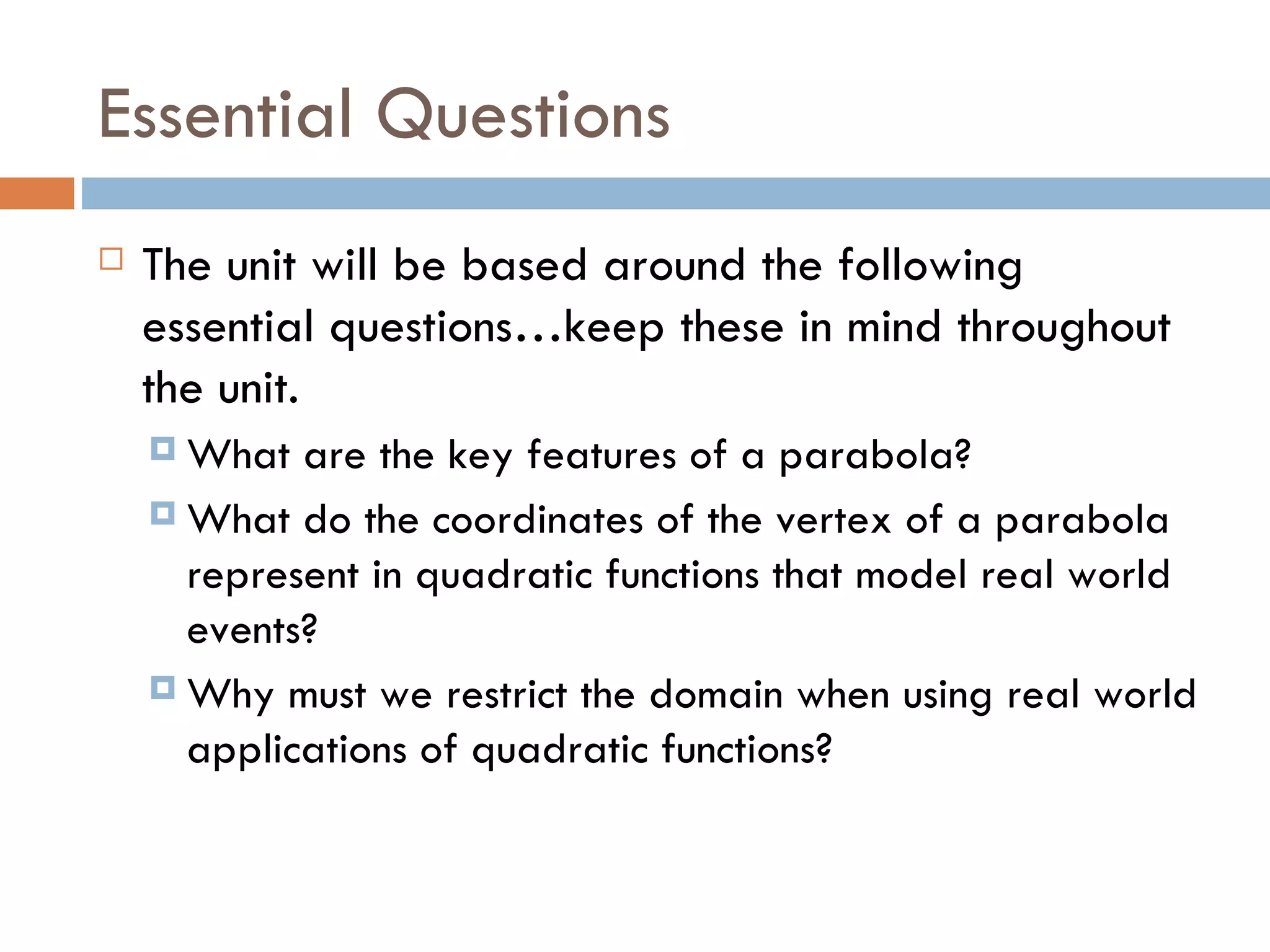 Essential Questions

The unit will be based around the following essential questions…keep these in mind throughout the unit.

What are the key features of a parabola?

What do the coordinates of the vertex of a parabola represent in quadratic functions that model real world events?

Why must we restrict the domain when using real world applications of quadratic functions?